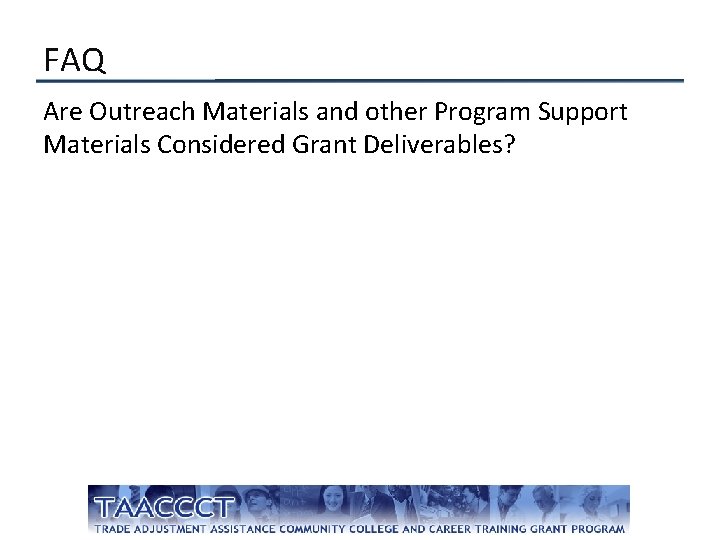 FAQ

Are Outreach Materials and other Program Support Materials Considered Grant Deliverables?

TAACCCT
TRADE ADJUSTMENT ASSISTANCE COMMUNITY COLLEGE AND CAREER TRAINING GRANT PROGRAM